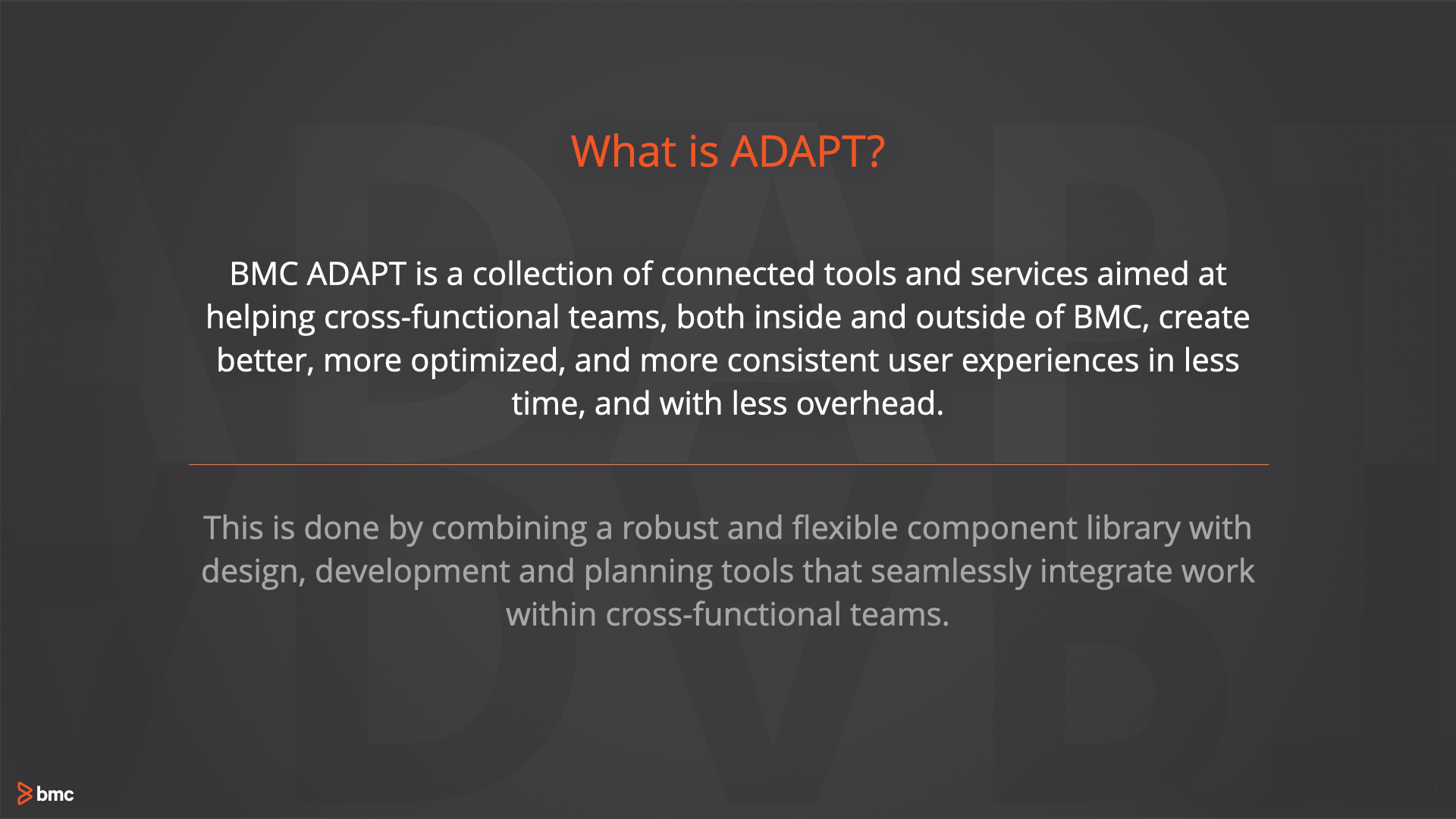 What is ADAPT?

BMC ADAPT is a collection of connected tools and services aimed at helping cross-functional teams, both inside and outside of BMC, create better, more optimized, and more consistent user experiences in less time, and with less overhead.

This is done by combining a robust and flexible component library with design, development and planning tools that seamlessly integrate work within cross-functional teams.

bmc